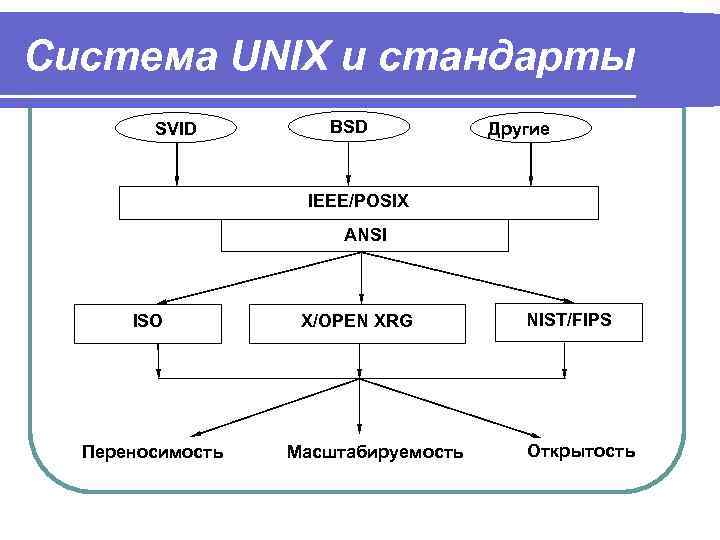 Система UNIX и стандарты

SVID
BSD
Другие

IEEE/POSIX
ANSI

ISO
X/OPEN XRG
NIST/FIPS

Переносимость
Масштабируемость
Открытость